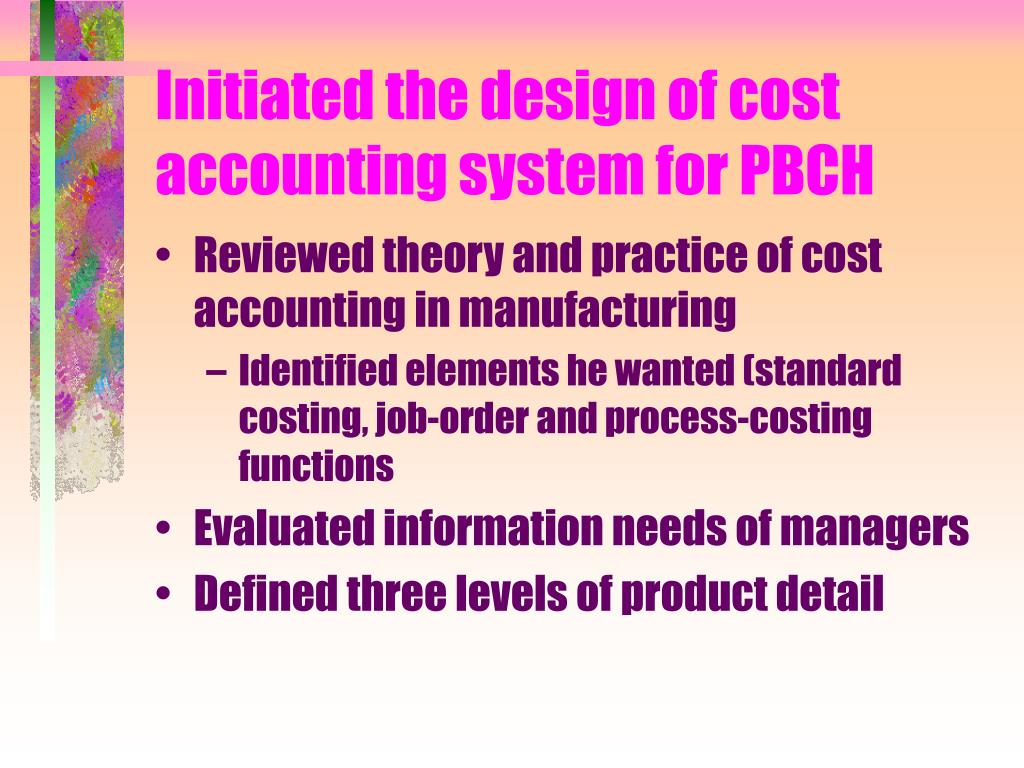 Initiated the design of cost accounting system for PBCH

• Reviewed theory and practice of cost accounting in manufacturing
– Identified elements he wanted (standard costing, job-order and process-costing functions
• Evaluated information needs of managers
• Defined three levels of product detail